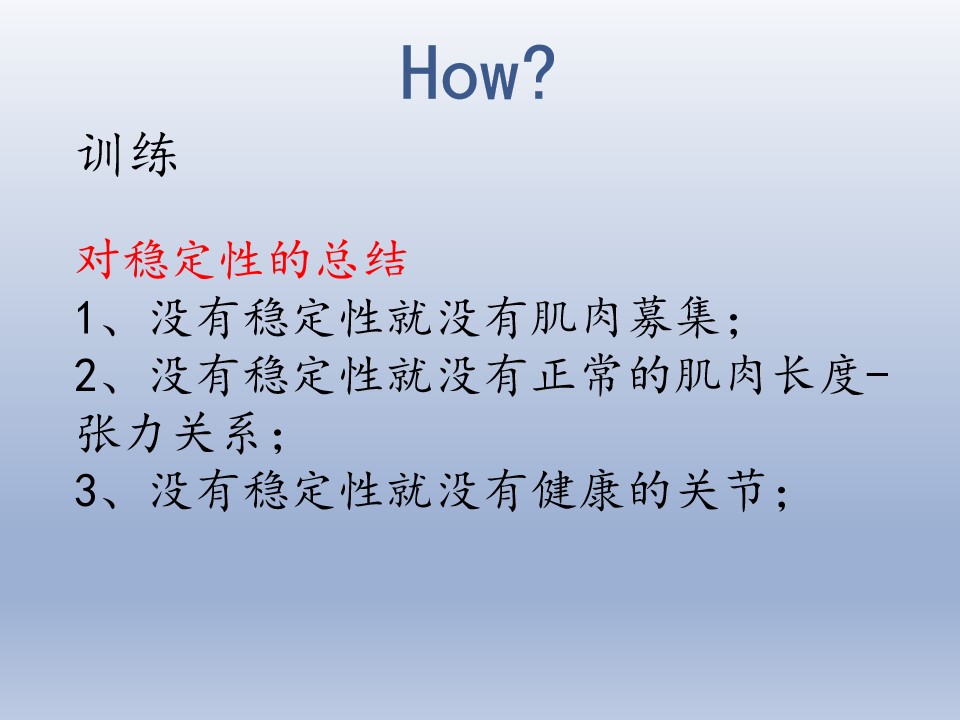 How?

训练

对稳定性的总结
1、没有稳定性就没有肌肉募集；
2、没有稳定性就没有正常的肌肉长度-张力关系；
3、没有稳定性就没有健康的关节；